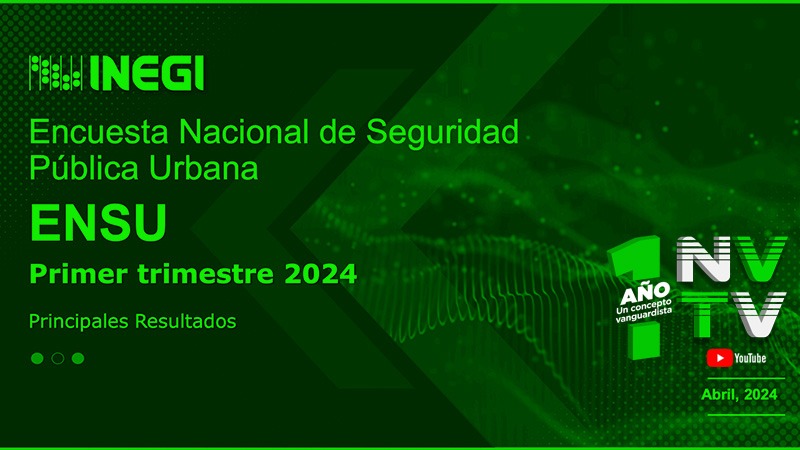 INEGI

Encuesta Nacional de Seguridad Pública Urbana

ENSU

Primer trimestre 2024

Principales Resultados

1 AÑO Un concepto vanguardista

NV TV

YouTube

Abril, 2024